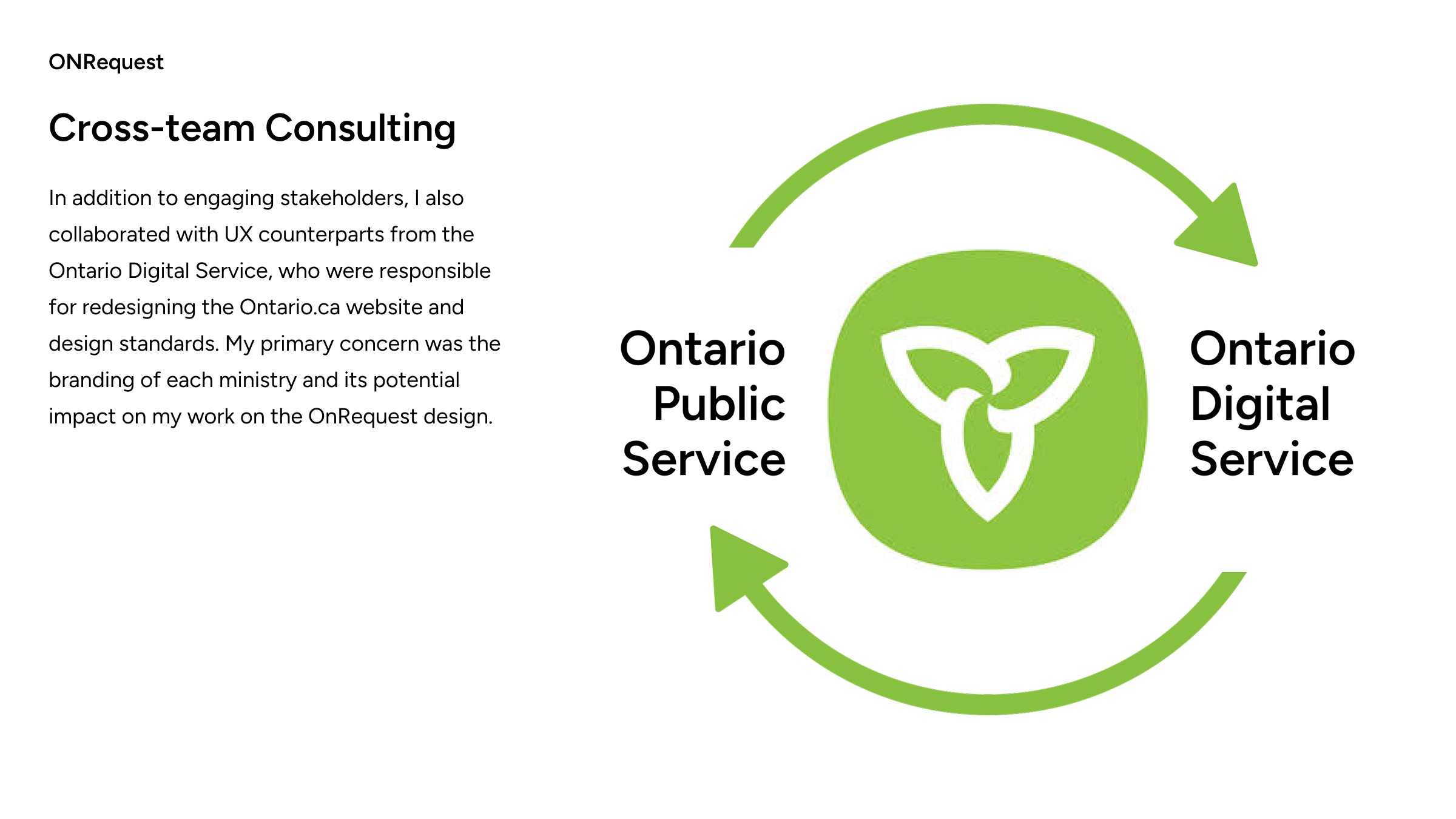 ONRequest

Cross-team Consulting

In addition to engaging stakeholders, I also collaborated with UX counterparts from the Ontario Digital Service, who were responsible for redesigning the Ontario.ca website and design standards. My primary concern was the branding of each ministry and its potential impact on my work on the OnRequest design.

Ontario Public Service

Ontario Digital Service